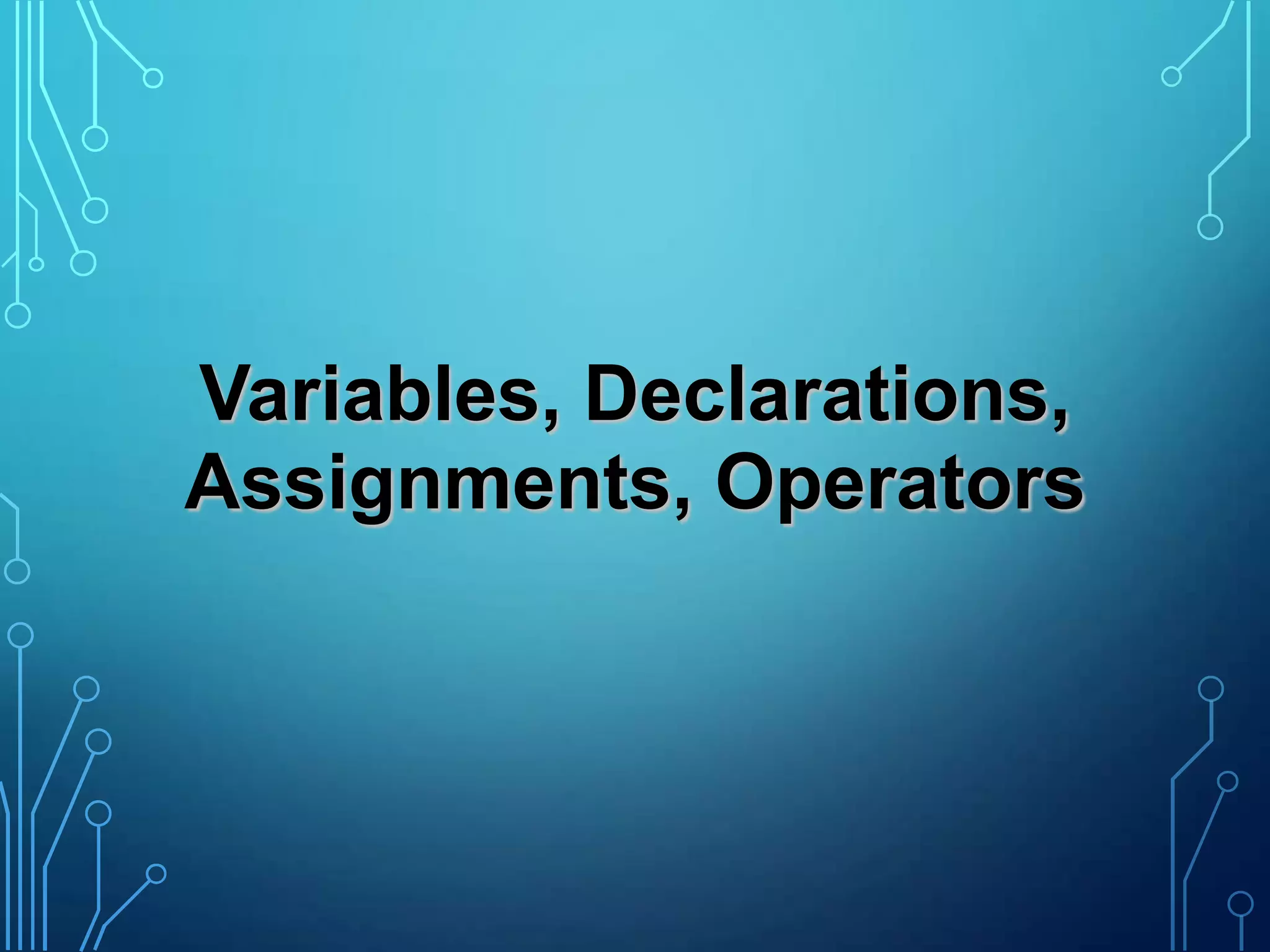 Variables, Declarations, Assignments, Operators